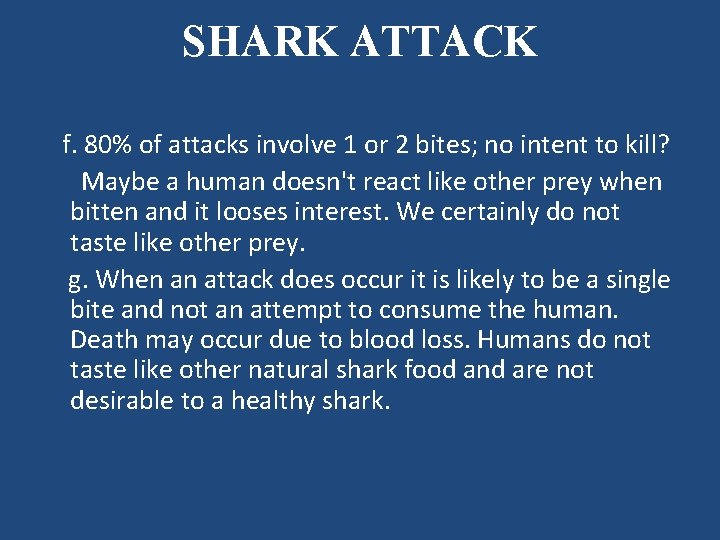 SHARK ATTACK

f. 80% of attacks involve 1 or 2 bites; no intent to kill? Maybe a human doesn't react like other prey when bitten and it looses interest. We certainly do not taste like other prey.

g. When an attack does occur it is likely to be a single bite and not an attempt to consume the human. Death may occur due to blood loss. Humans do not taste like other natural shark food and are not desirable to a healthy shark.